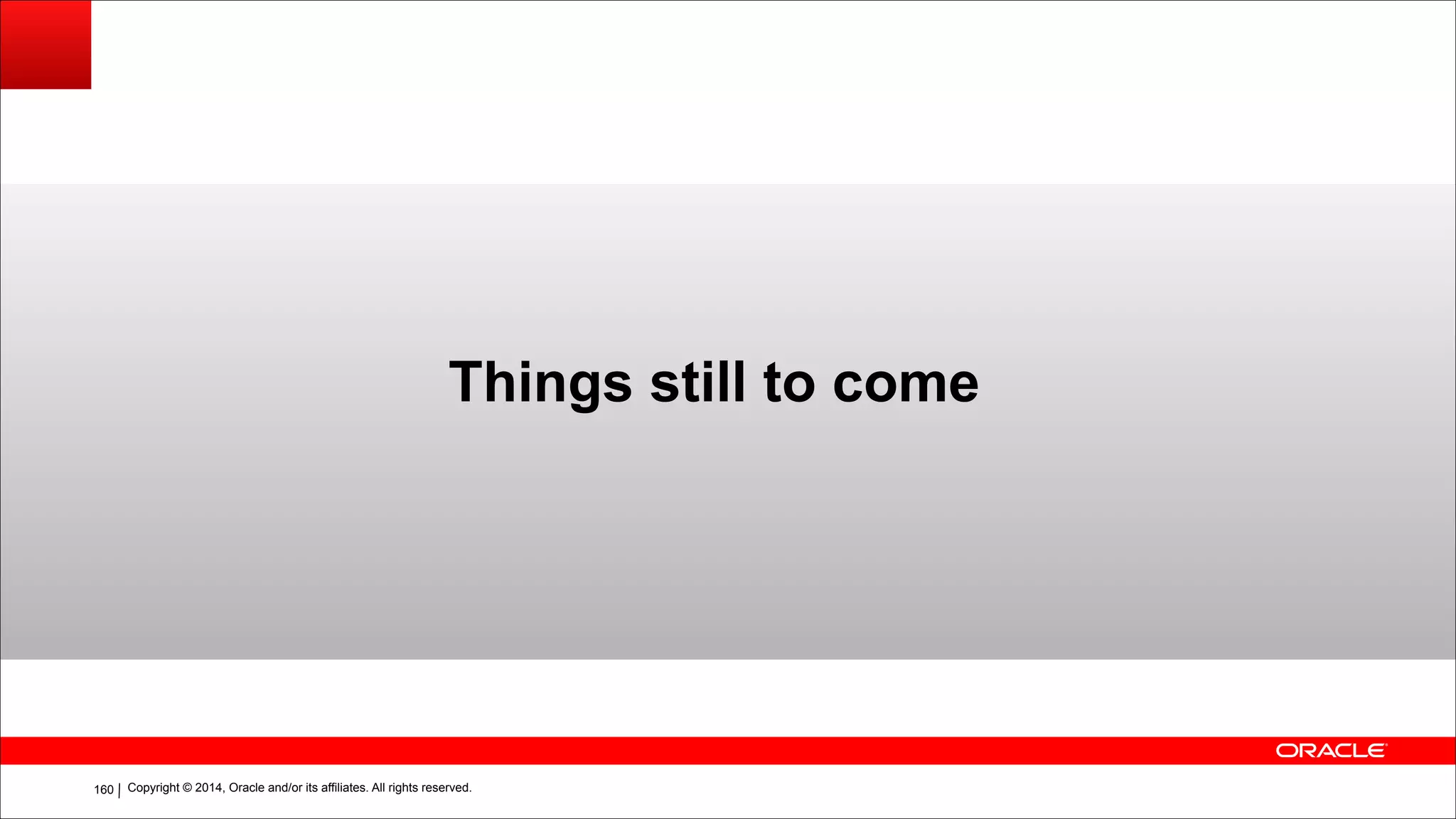 Things still to come

ORACLE

160 | Copyright © 2014, Oracle and/or its affiliates. All rights reserved.